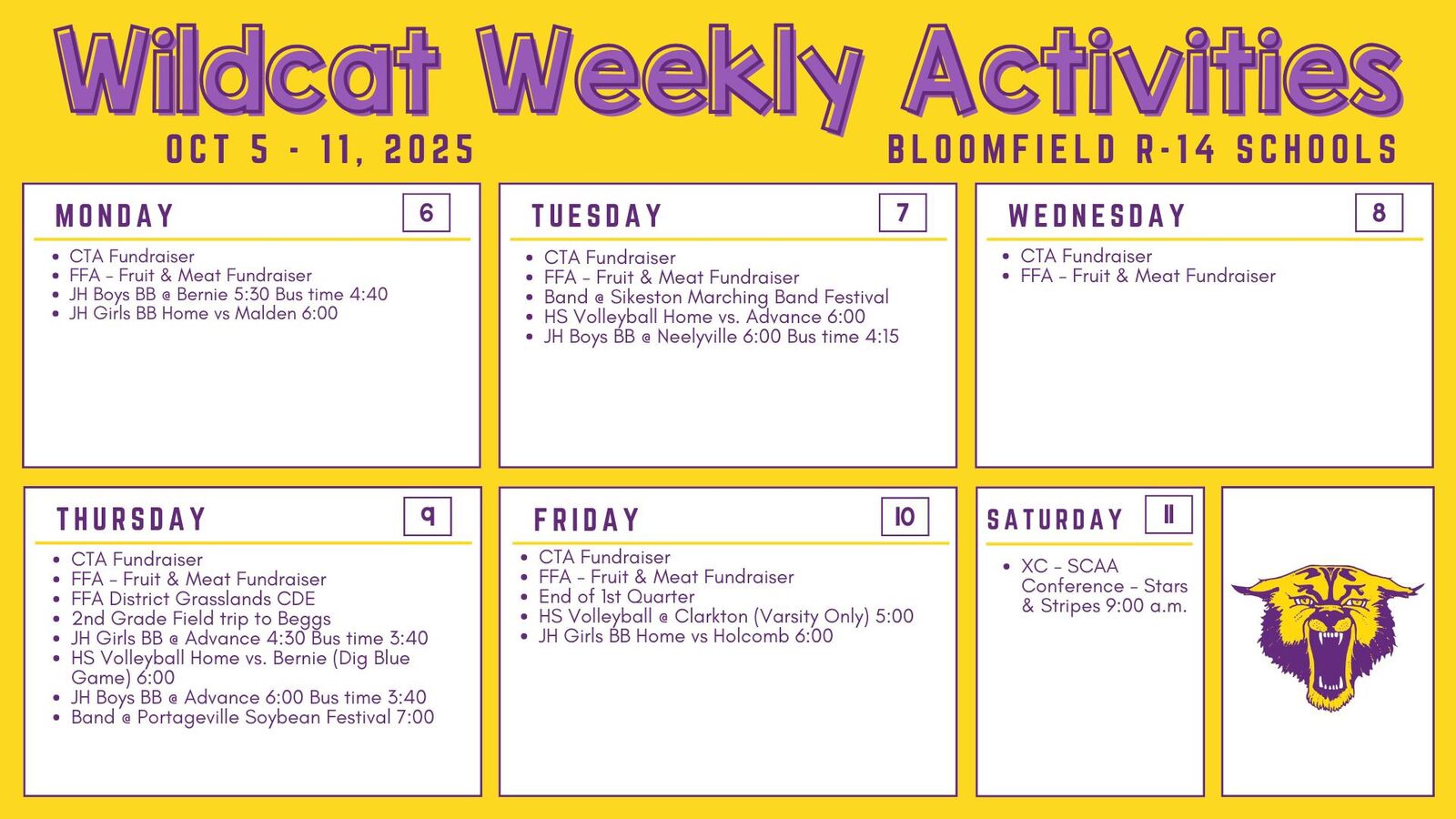 Wildcat Weekly Activities

OCT 5 - 11, 2025

BLOOMFIELD R-14 SCHOOLS

MONDAY 6
- CTA Fundraiser
- FFA - Fruit & Meat Fundraiser
- JH Boys BB @ Bernie 5:30 Bus time 4:40
- JH Girls BB Home vs Malden 6:00

TUESDAY 7
- CTA Fundraiser
- FFA - Fruit & Meat Fundraiser
- Band @ Sikeston Marching Band Festival
- HS Volleyball Home vs. Advance 6:00
- JH Boys BB @ Neelyville 6:00 Bus time 4:15

WEDNESDAY 8
- CTA Fundraiser
- FFA - Fruit & Meat Fundraiser

THURSDAY 9
- CTA Fundraiser
- FFA - Fruit & Meat Fundraiser
- FFA District Grasslands CDE
- 2nd Grade Field trip to Beggs
- JH Girls BB @ Advance 4:30 Bus time 3:40
- HS Volleyball Home vs. Bernie (Dig Blue Game) 6:00
- JH Boys BB @ Advance 6:00 Bus time 3:40
- Band @ Portageville Soybean Festival 7:00

FRIDAY 10
- CTA Fundraiser
- FFA - Fruit & Meat Fundraiser
- End of 1st Quarter
- HS Volleyball @ Clarkton (Varsity Only) 5:00
- JH Girls BB Home vs Holcomb 6:00

SATURDAY 11
- XC - SCAA Conference - Stars & Stripes 9:00 a.m.